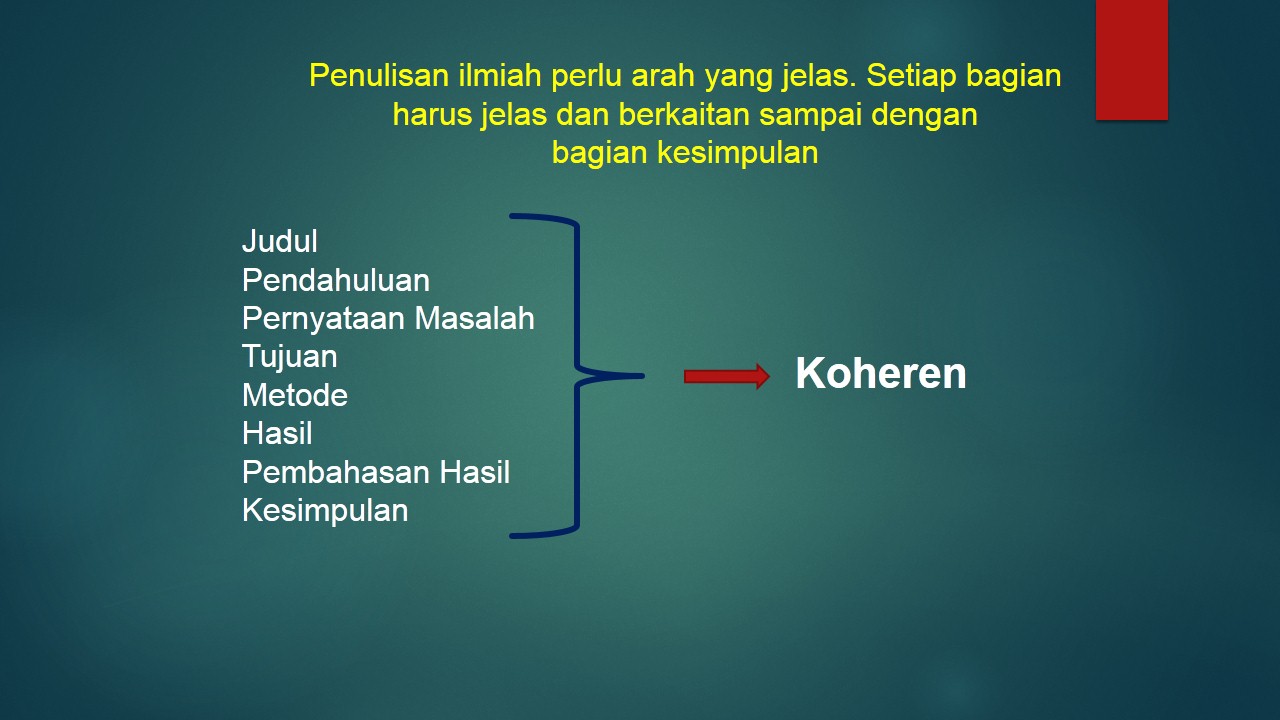 Penulisan ilmiah perlu arah yang jelas. Setiap bagian harus jelas dan berkaitan sampai dengan bagian kesimpulan

Judul
Pendahuluan
Pernyataan Masalah
Tujuan
Metode
Hasil
Pembahasan Hasil
Kesimpulan

Koheren